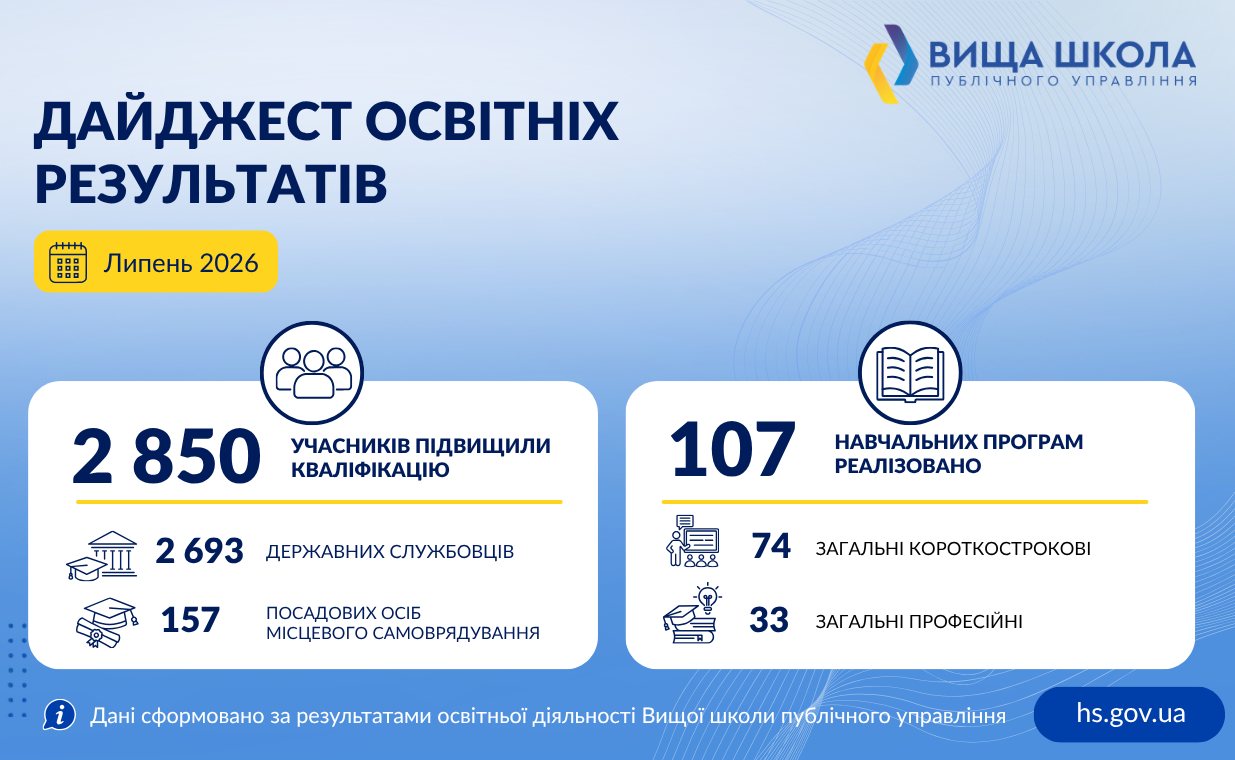 ВИЩА ШКОЛА
ПУБЛІЧНОГО УПРАВЛІННЯ

ДАЙДЖЕСТ ОСВІТНІХ РЕЗУЛЬТАТІВ

Липень 2026

2 850 УЧАСНИКІВ ПІДВИЩИЛИ КВАЛІФІКАЦІЮ

2 693 ДЕРЖАВНИХ СЛУЖБОВЦІВ

157 ПОСАДОВИХ ОСІБ МІСЦЕВОГО САМОВРЯДУВАННЯ

107 НАВЧАЛЬНИХ ПРОГРАМ РЕАЛІЗОВАНО

74 ЗАГАЛЬНІ КОРОТКОСТРОКОВІ

33 ЗАГАЛЬНІ ПРОФЕСІЙНІ

Дані сформовано за результатами освітньої діяльності Вищої школи публічного управління

hs.gov.ua